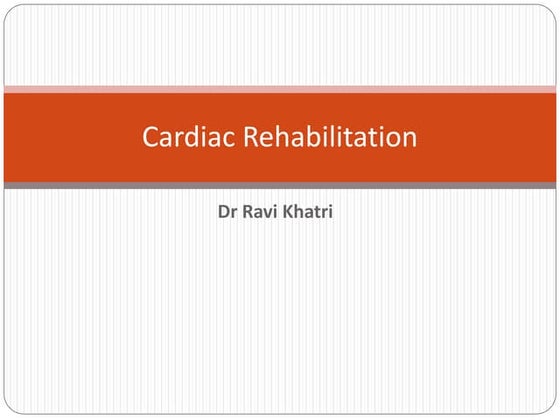 Cardiac Rehabilitation

Dr Ravi Khatri